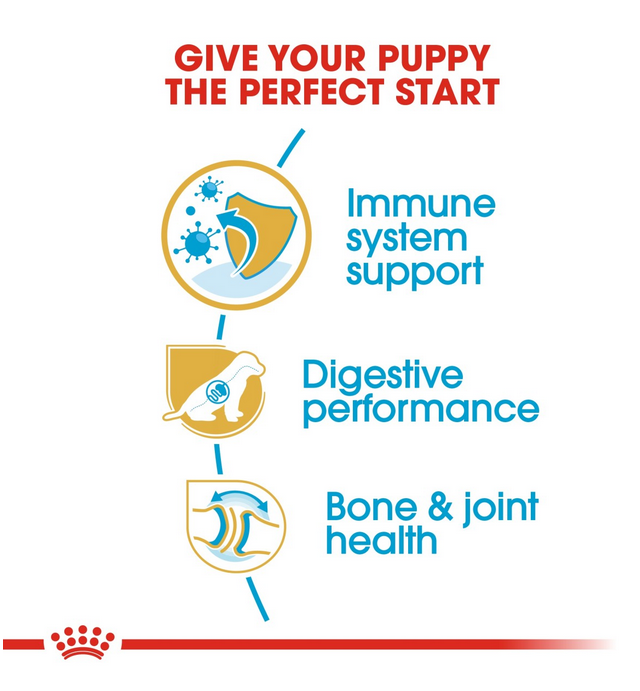 GIVE YOUR PUPPY THE PERFECT START

Immune system support

Digestive performance

Bone & joint health